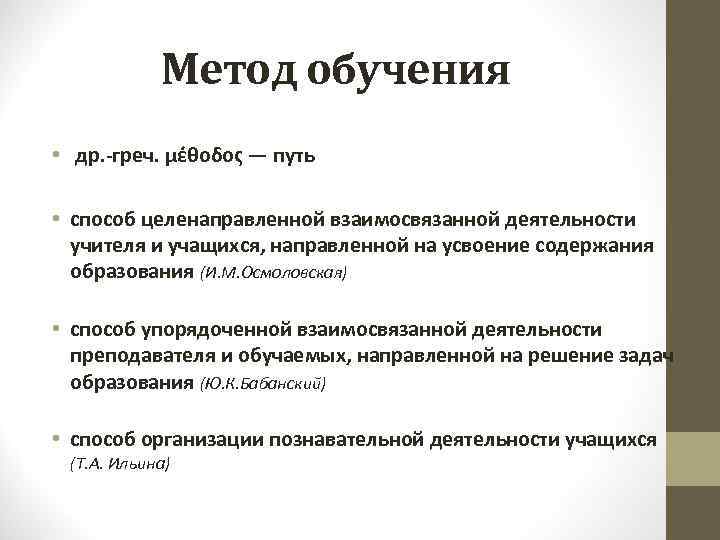 Метод обучения

• др.-греч. μέθοδος — путь

• способ целенаправленной взаимосвязанной деятельности учителя и учащихся, направленной на усвоение содержания образования (И.М.Осмоловская)

• способ упорядоченной взаимосвязанной деятельности преподавателя и обучаемых, направленной на решение задач образования (Ю.К.Бабанский)

• способ организации познавательной деятельности учащихся (Т.А. Ильина)